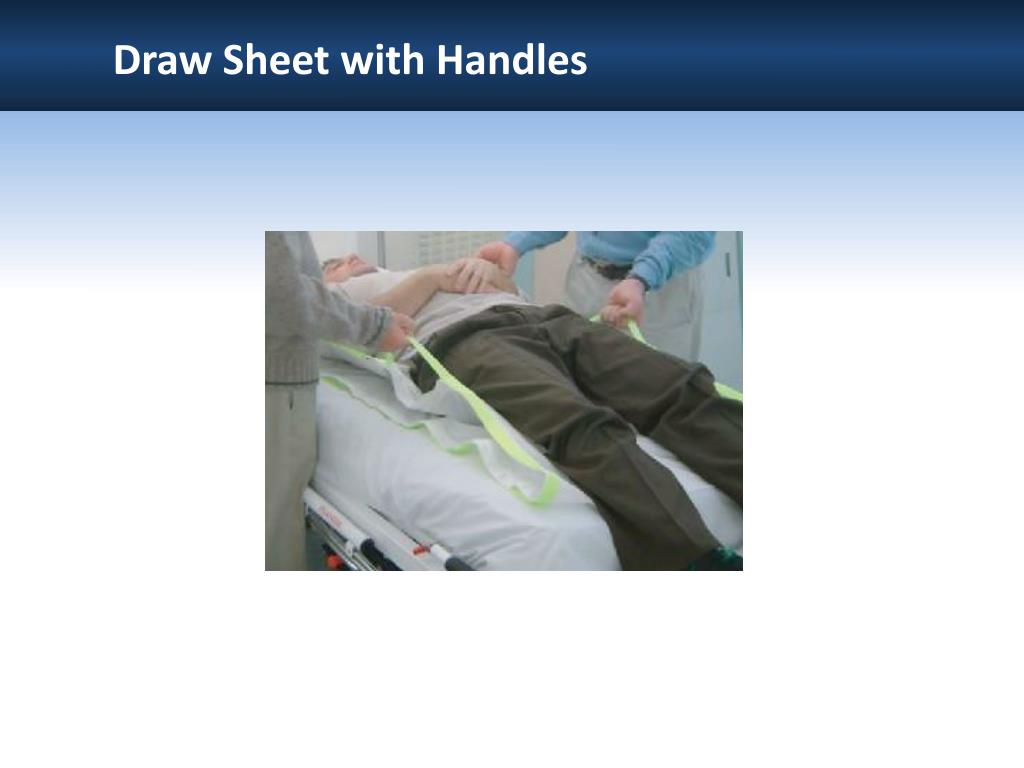 Draw Sheet with Handles